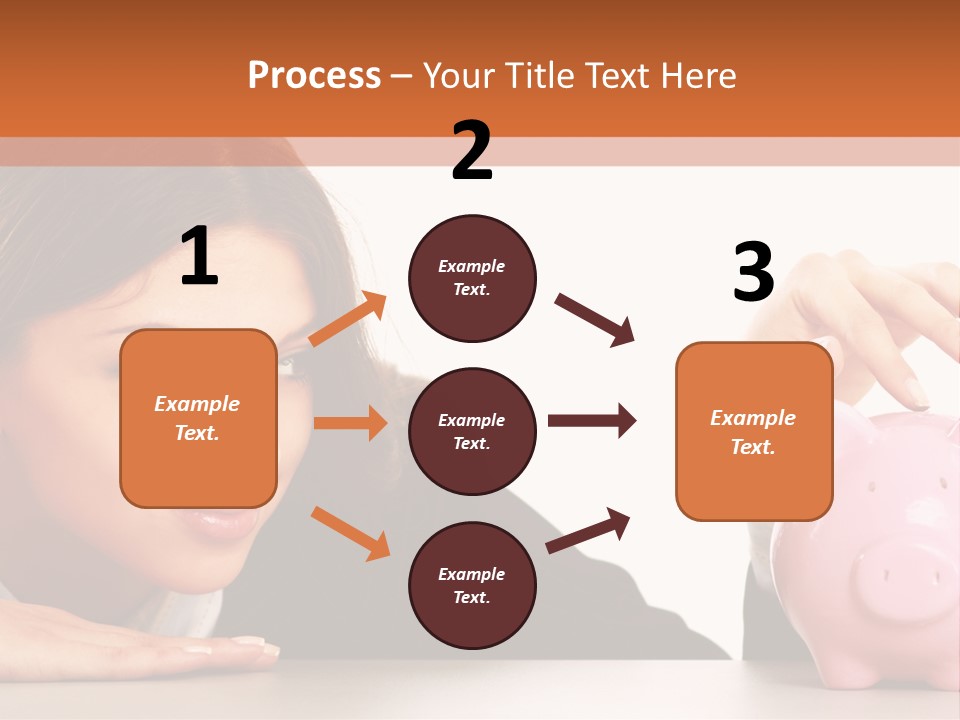 Process – Your Title Text Here

1

Example Text.

2

Example Text.

Example Text.

Example Text.

3

Example Text.